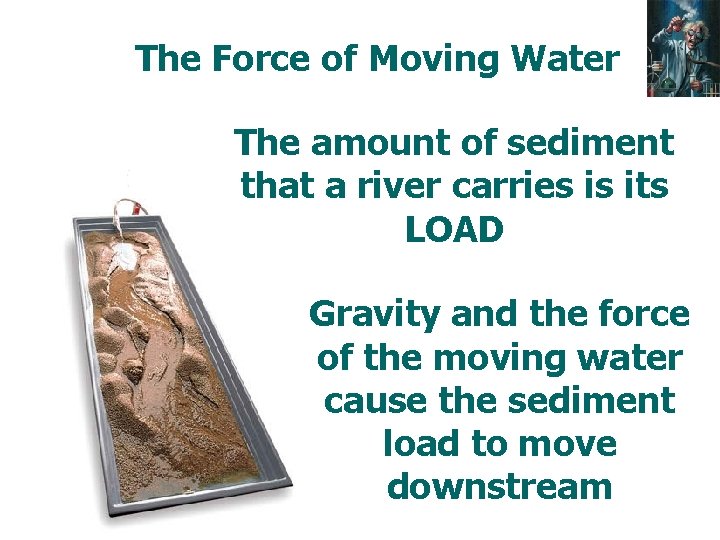 The Force of Moving Water

The amount of sediment that a river carries is its LOAD

Gravity and the force of the moving water cause the sediment load to move downstream